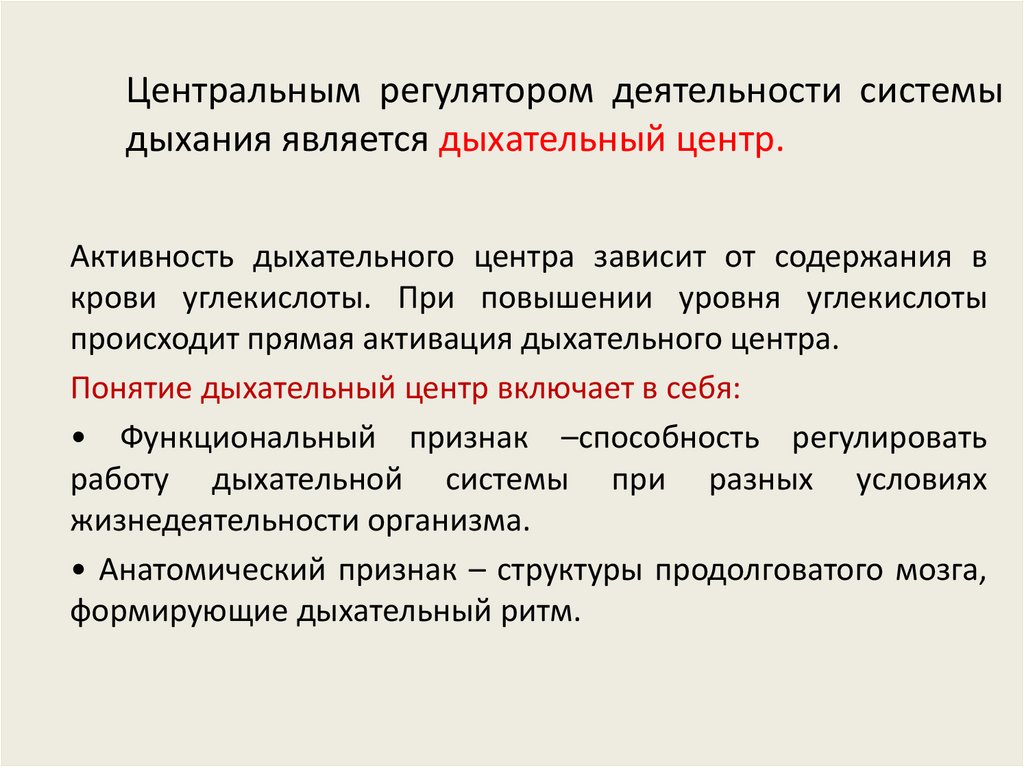 Центральным регулятором деятельности системы дыхания является дыхательный центр.

Активность дыхательного центра зависит от содержания в крови углекислоты. При повышении уровня углекислоты происходит прямая активация дыхательного центра.

Понятие дыхательный центр включает в себя:

• Функциональный признак –способность регулировать работу дыхательной системы при разных условиях жизнедеятельности организма.

• Анатомический признак – структуры продолговатого мозга, формирующие дыхательный ритм.